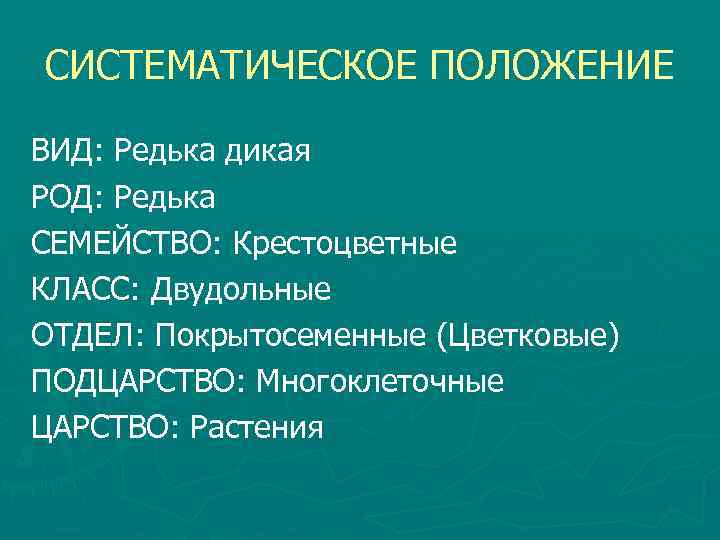 СИСТЕМАТИЧЕСКОЕ ПОЛОЖЕНИЕ

ВИД: Редька дикая
РОД: Редька
СЕМЕЙСТВО: Крестоцветные
КЛАСС: Двудольные
ОТДЕЛ: Покрытосеменные (Цветковые)
ПОДЦАРСТВО: Многоклеточные
ЦАРСТВО: Растения